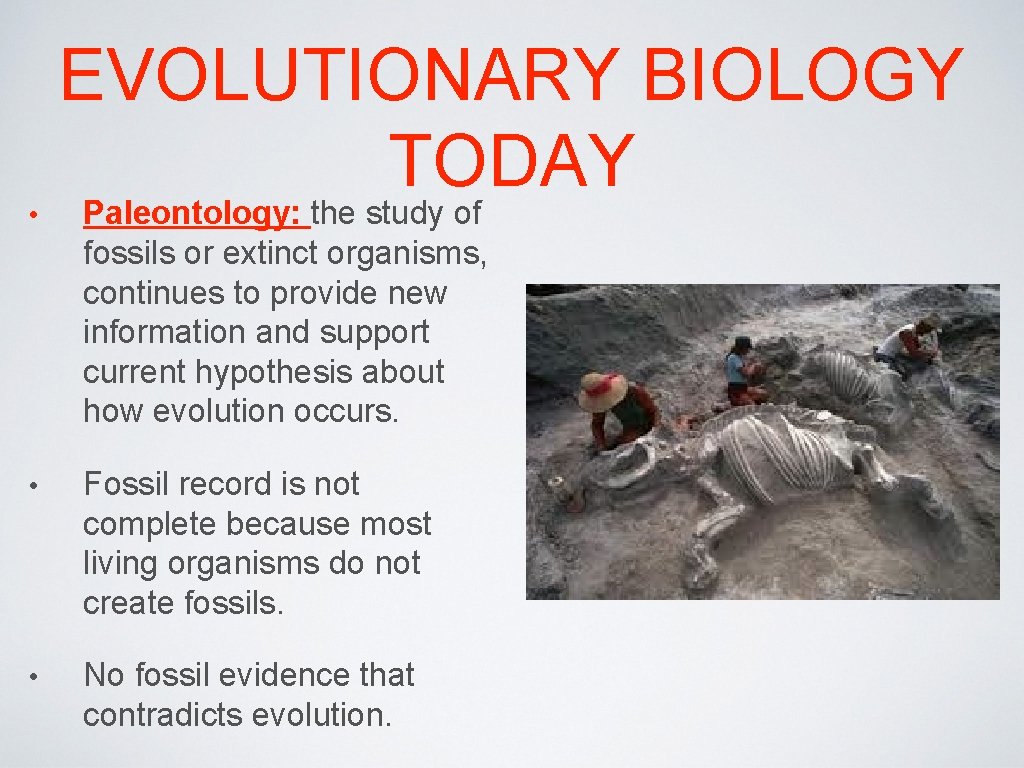 EVOLUTIONARY BIOLOGY TODAY

• Paleontology: the study of fossils or extinct organisms, continues to provide new information and support current hypothesis about how evolution occurs.

• Fossil record is not complete because most living organisms do not create fossils.

• No fossil evidence that contradicts evolution.